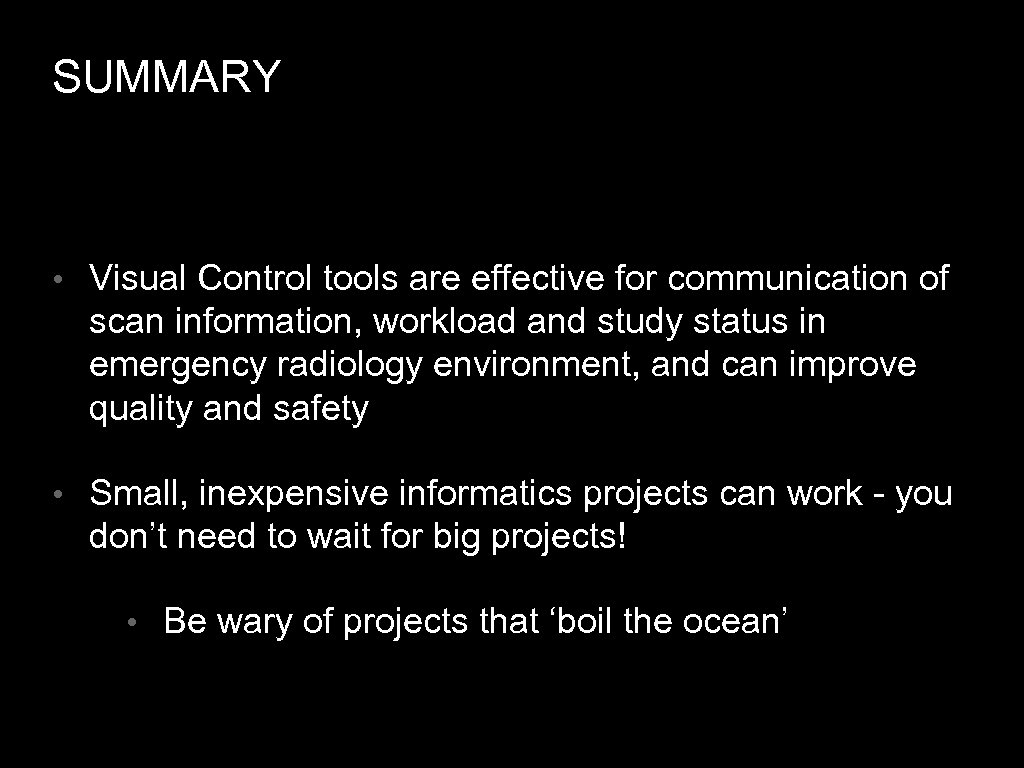 SUMMARY

• Visual Control tools are effective for communication of scan information, workload and study status in emergency radiology environment, and can improve quality and safety

• Small, inexpensive informatics projects can work - you don’t need to wait for big projects!

• Be wary of projects that ‘boil the ocean’